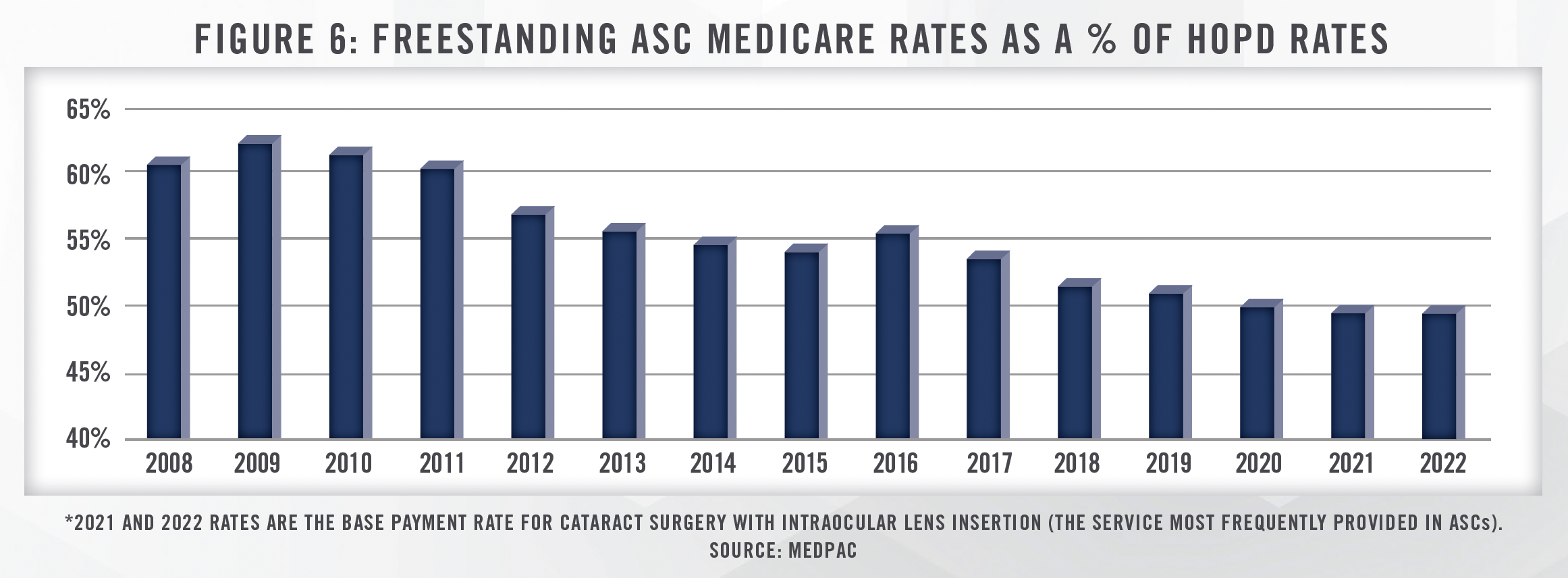 FIGURE 6: FREESTANDING ASC MEDICARE RATES AS A % OF HOPD RATES

65%
60%
55%
50%
45%
40%

2008 2009 2010 2011 2012 2013 2014 2015 2016 2017 2018 2019 2020 2021 2022

*2021 AND 2022 RATES ARE THE BASE PAYMENT RATE FOR CATARACT SURGERY WITH INTRAOCULAR LENS INSERTION (THE SERVICE MOST FREQUENTLY PROVIDED IN ASCs).
SOURCE: MEDPAC